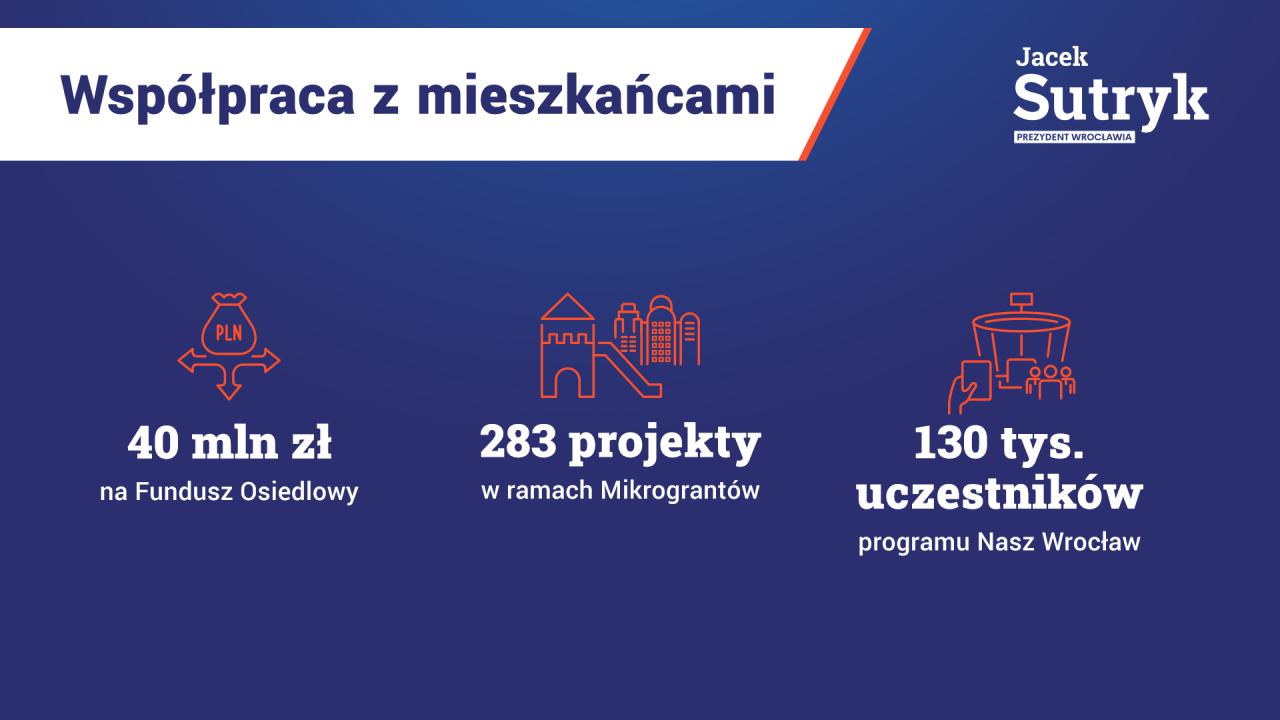 Współpraca z mieszkańcami

Jacek
Sutryk
PREZYDENT WROCŁAWIA

PLN

40 mln zł
na Fundusz Osiedlowy

283 projekty
w ramach Mikrograntów

130 tys.
uczestników
programu Nasz Wrocław